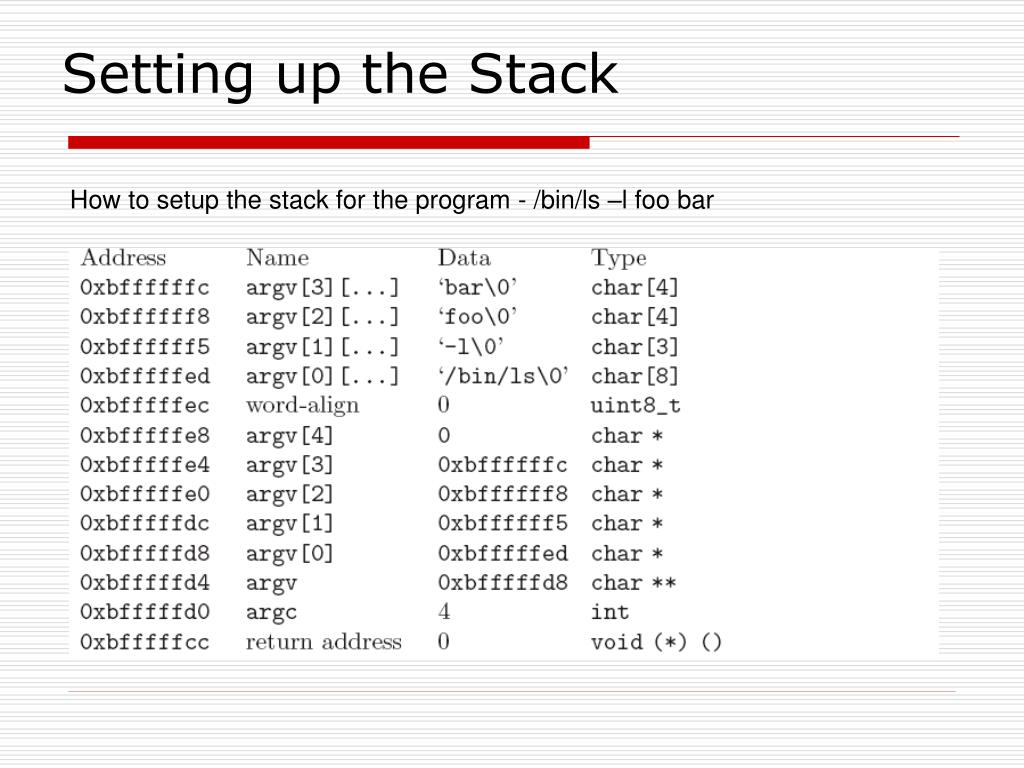 Setting up the Stack

How to setup the stack for the program - /bin/ls –l foo bar

| Address | Name | Data | Type |
|---|---|---|---|
| 0xbffffffc | argv[3][...] | ‘bar\0’ | char[4] |
| 0xbffffff8 | argv[2][...] | ‘foo\0’ | char[4] |
| 0xbffffff5 | argv[1][...] | ‘-l\0’ | char[3] |
| 0xbfffffed | argv[0][...] | ‘/bin/ls\0’ | char[8] |
| 0xbfffffec | word-align | 0 | uint8_t |
| 0xbfffffe8 | argv[4] | 0 | char * |
| 0xbfffffe4 | argv[3] | 0xbffffffc | char * |
| 0xbfffffe0 | argv[2] | 0xbffffff8 | char * |
| 0xbfffffdc | argv[1] | 0xbffffff5 | char * |
| 0xbfffffd8 | argv[0] | 0xbfffffed | char * |
| 0xbfffffd4 | argv | 0xbfffffd8 | char ** |
| 0xbfffffd0 | argc | 4 | int |
| 0xbfffffcc | return address | 0 | void (*) () |